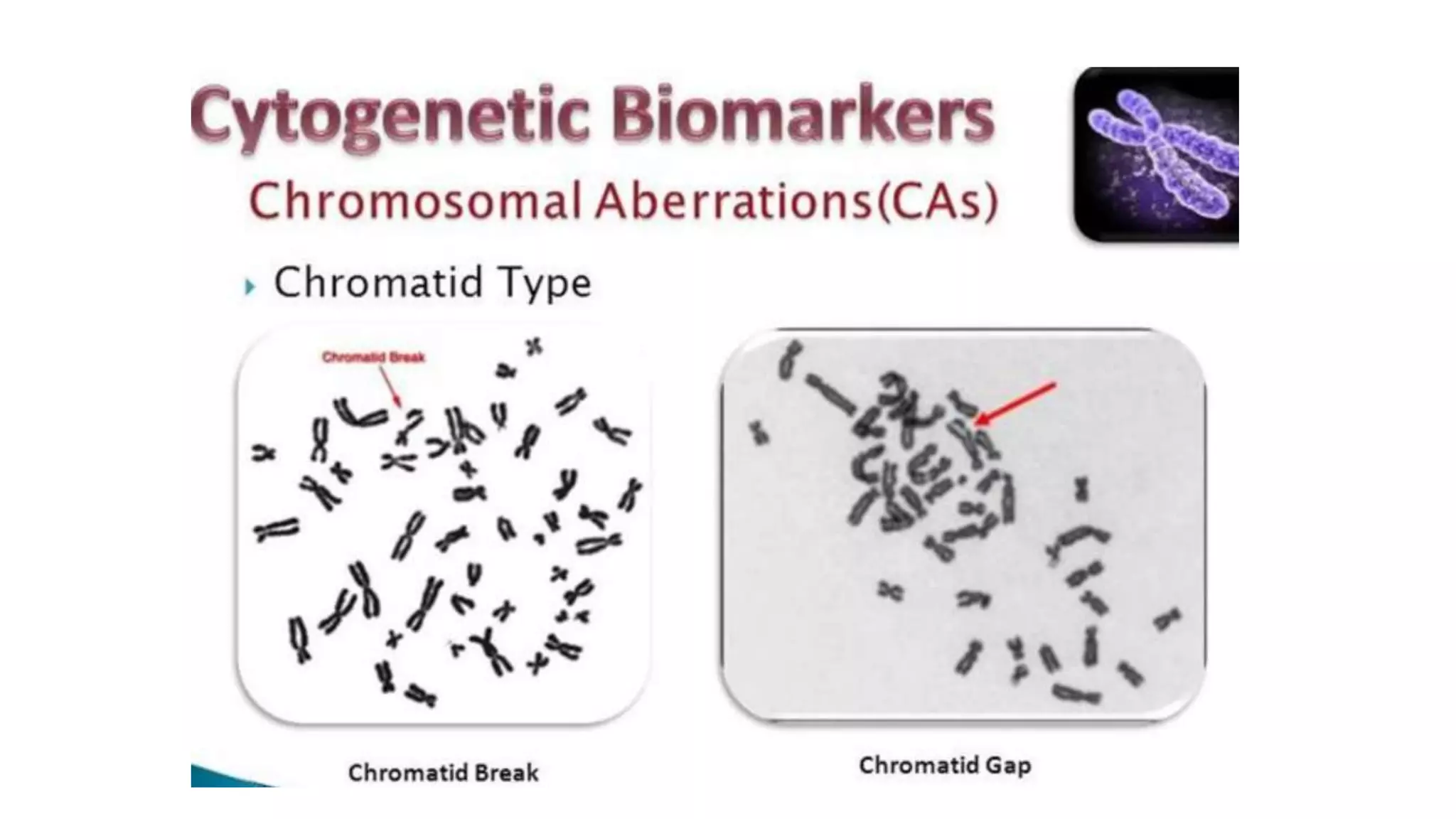 Cytogenetic Biomarkers

Chromosomal Aberrations(CAs)

Chromatid Type

Chromatid Break

Chromatid Break

Chromatid Gap